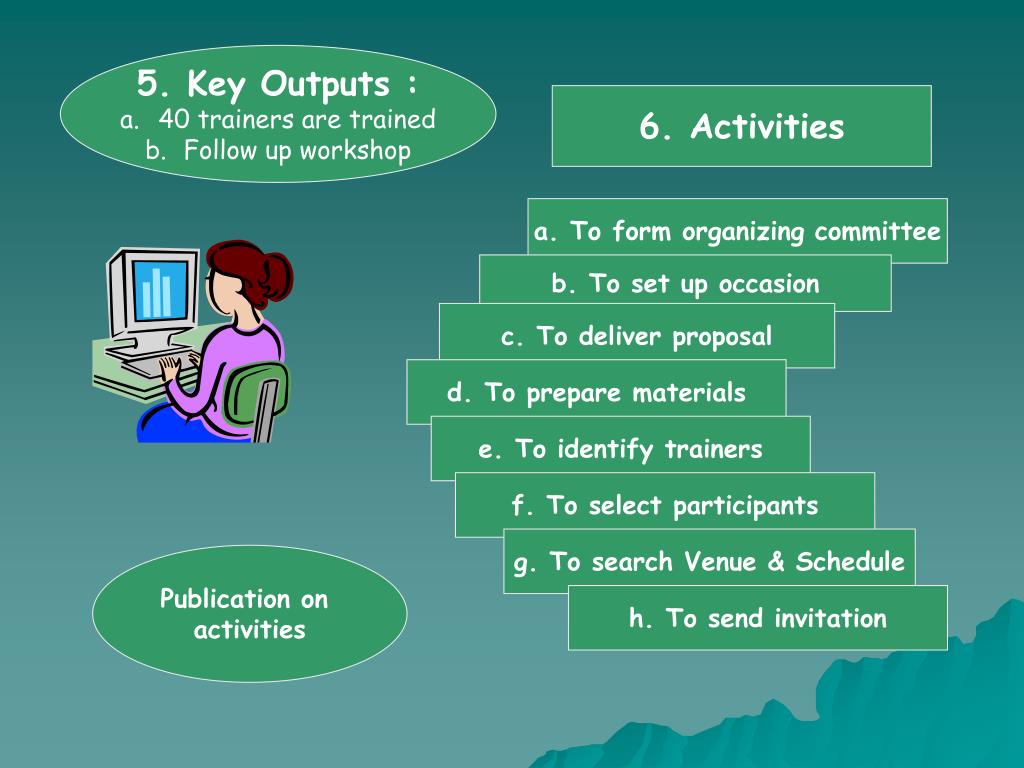 5. Key Outputs :
a. 40 trainers are trained
b. Follow up workshop

6. Activities

a. To form organizing committee

b. To set up occasion

c. To deliver proposal

d. To prepare materials

e. To identify trainers

f. To select participants

g. To search Venue & Schedule

h. To send invitation

Publication on activities